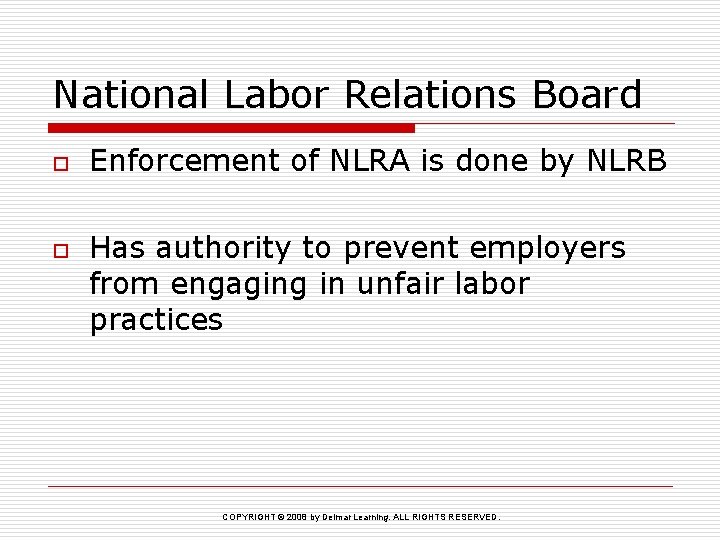 National Labor Relations Board

Enforcement of NLRA is done by NLRB

Has authority to prevent employers from engaging in unfair labor practices

COPYRIGHT © 2008 by Delmar Learning. ALL RIGHTS RESERVED.